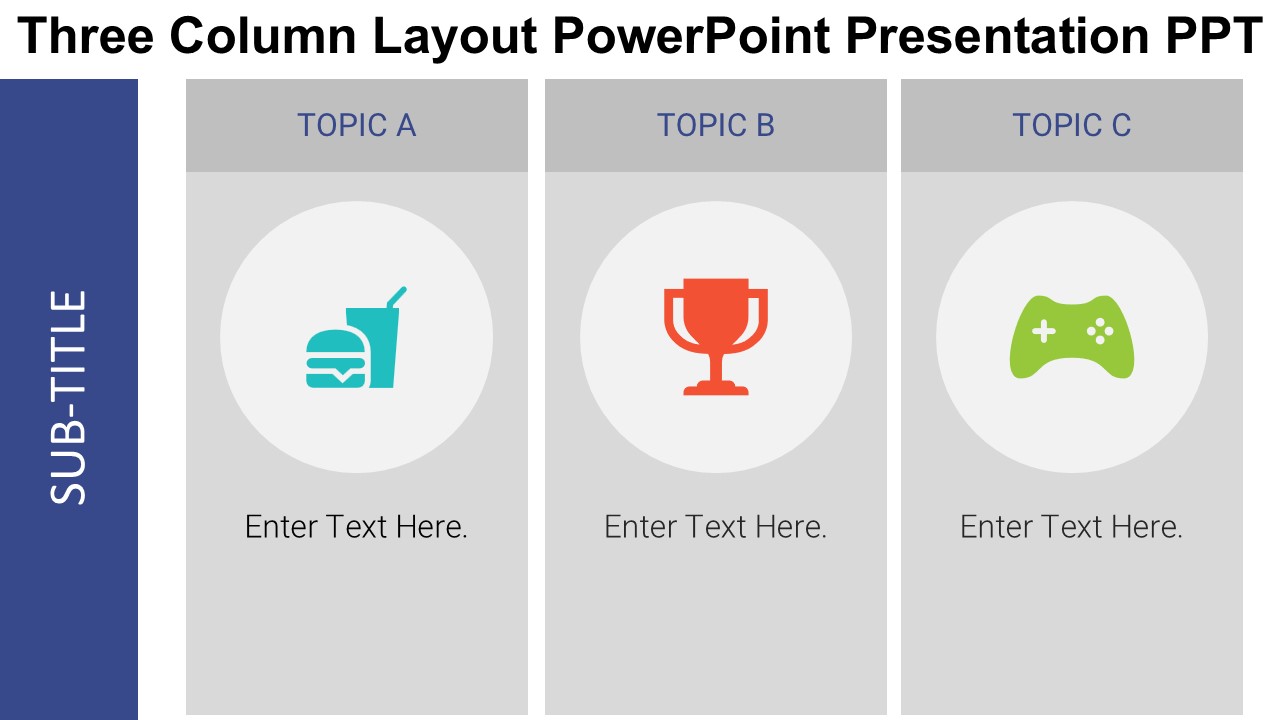 Three Column Layout PowerPoint Presentation PPT

SUB-TITLE

TOPIC A

Enter Text Here.

TOPIC B

Enter Text Here.

TOPIC C

Enter Text Here.